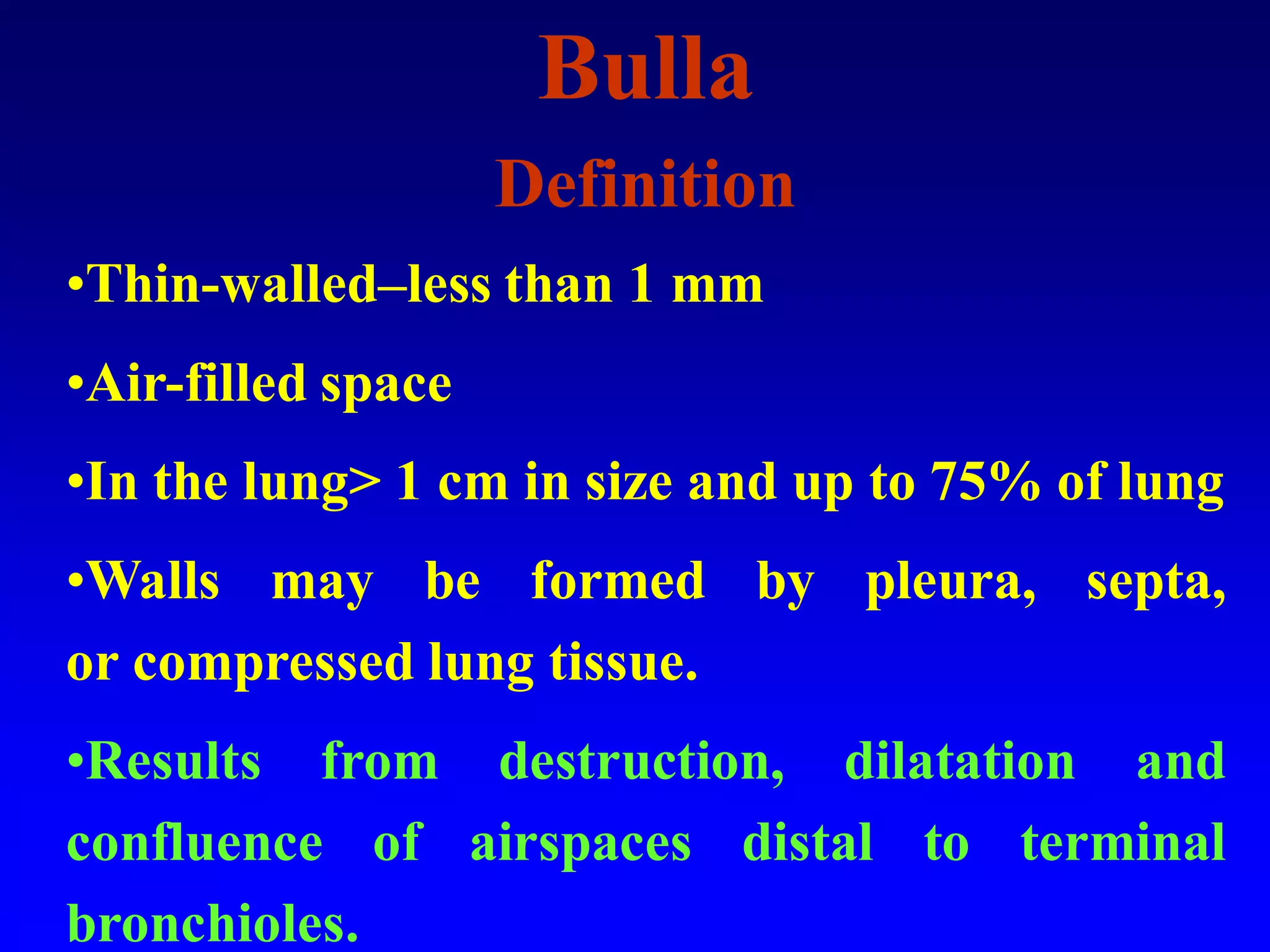 Bulla

Definition

•Thin-walled–less than 1 mm

•Air-filled space

•In the lung> 1 cm in size and up to 75% of lung

•Walls may be formed by pleura, septa, or compressed lung tissue.

•Results from destruction, dilatation and confluence of airspaces distal to terminal bronchioles.